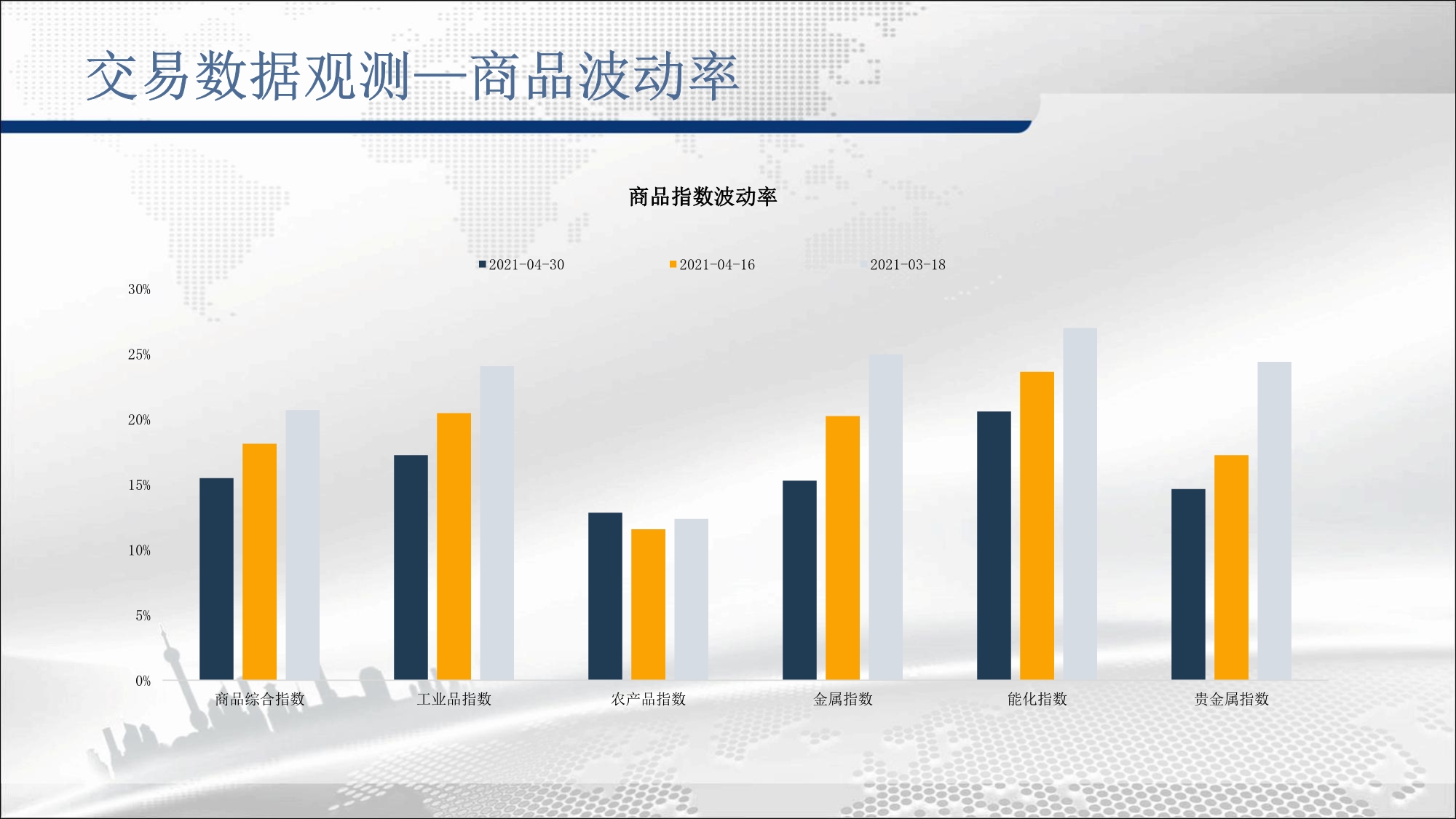 交易数据观测—商品波动率

商品指数波动率

2021-04-30 2021-04-16 2021-03-18

30%
25%
20%
15%
10%
5%
0%

商品综合指数 工业品指数 农产品指数 金属指数 能化指数 贵金属指数